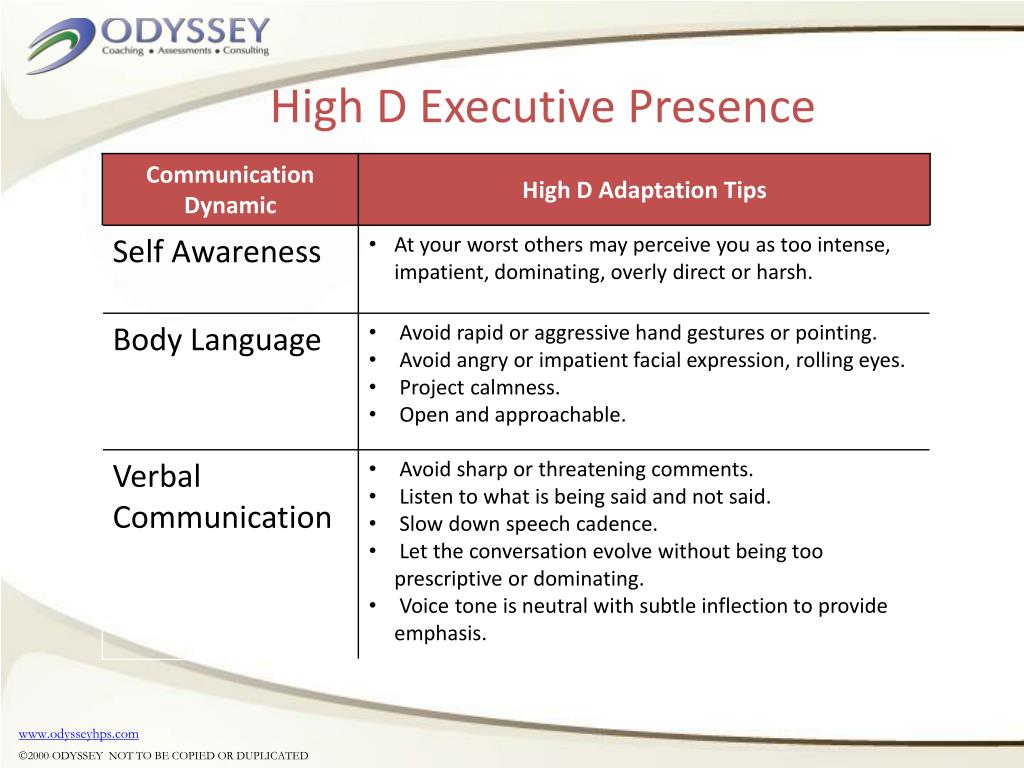 ODYSSEY
Coaching • Assessments • Consulting

High D Executive Presence

| Communication Dynamic | High D Adaptation Tips |
|---|---|
| Self Awareness | • At your worst others may perceive you as too intense, impatient, dominating, overly direct or harsh. |
| Body Language | • Avoid rapid or aggressive hand gestures or pointing. • Avoid angry or impatient facial expression, rolling eyes. • Project calmness. • Open and approachable. |
| Verbal Communication | • Avoid sharp or threatening comments. • Listen to what is being said and not said. • Slow down speech cadence. • Let the conversation evolve without being too prescriptive or dominating. • Voice tone is neutral with subtle inflection to provide emphasis. |

www.odysseyhps.com
©2000 ODYSSEY NOT TO BE COPIED OR DUPLICATED